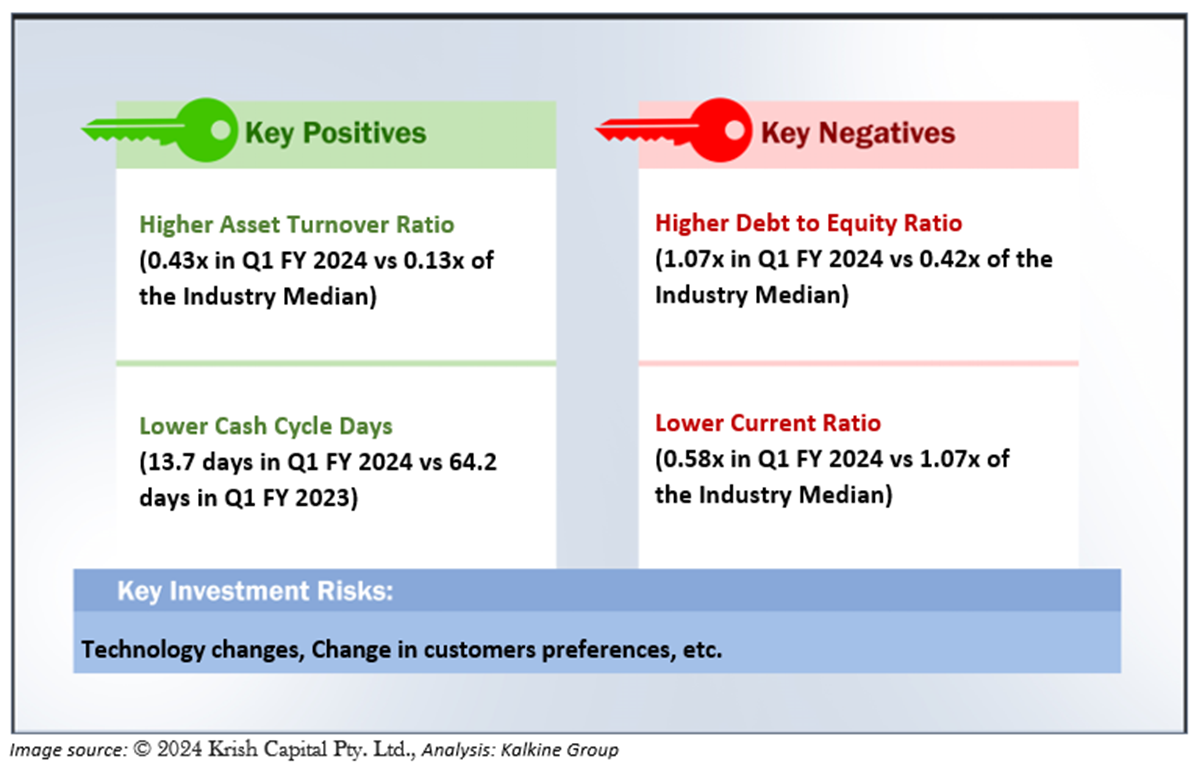 Key Positives

Higher Asset Turnover Ratio
(0.43x in Q1 FY 2024 vs 0.13x of the Industry Median)

Lower Cash Cycle Days
(13.7 days in Q1 FY 2024 vs 64.2 days in Q1 FY 2023)

Key Negatives

Higher Debt to Equity Ratio
(1.07x in Q1 FY 2024 vs 0.42x of the Industry Median)

Lower Current Ratio
(0.58x in Q1 FY 2024 vs 1.07x of the Industry Median)

Key Investment Risks:

Technology changes, Change in customers preferences, etc.

Image source: © 2024 Krish Capital Pty. Ltd., Analysis: Kalkine Group